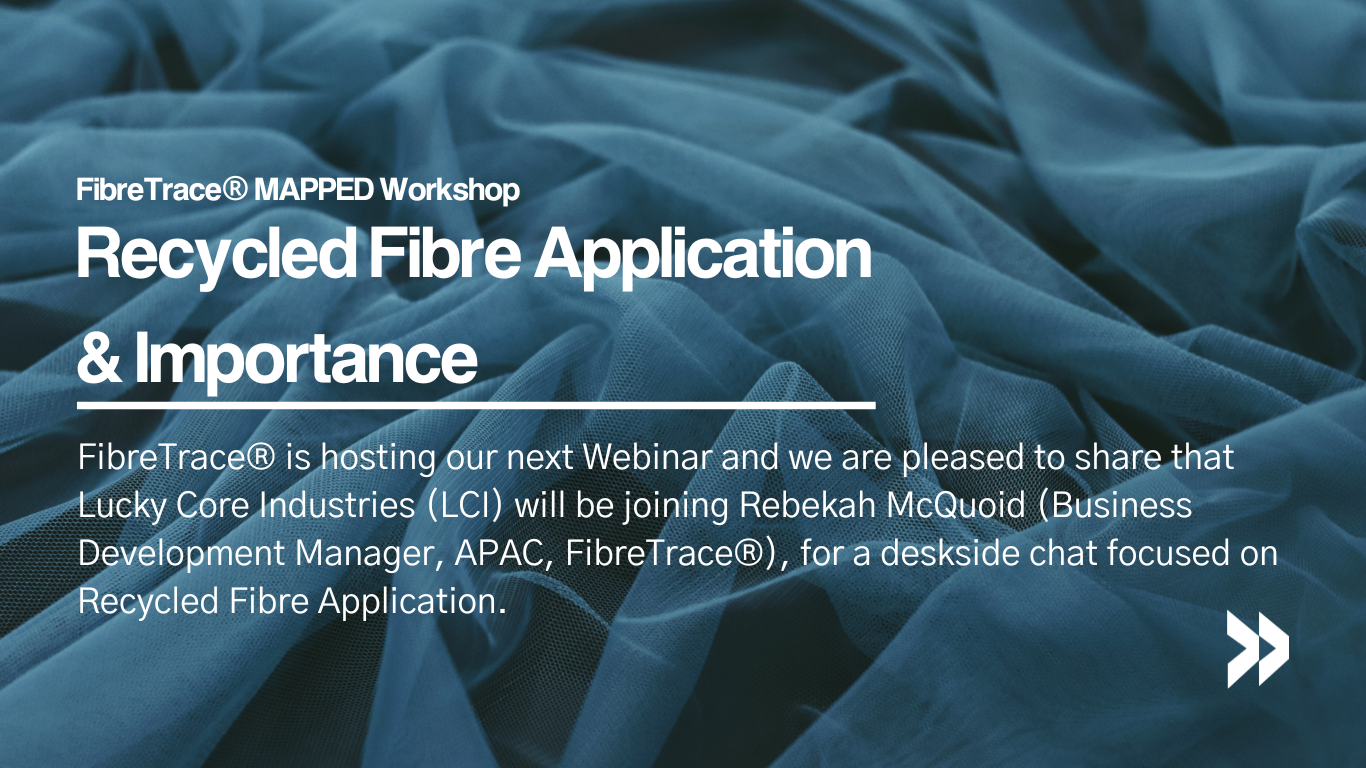 FibreTrace® MAPPED Workshop

Recycled Fibre Application & Importance

FibreTrace® is hosting our next Webinar and we are pleased to share that Lucky Core Industries (LCI) will be joining Rebekah McQuoid (Business Development Manager, APAC, FibreTrace®), for a deskside chat focused on Recycled Fibre Application.